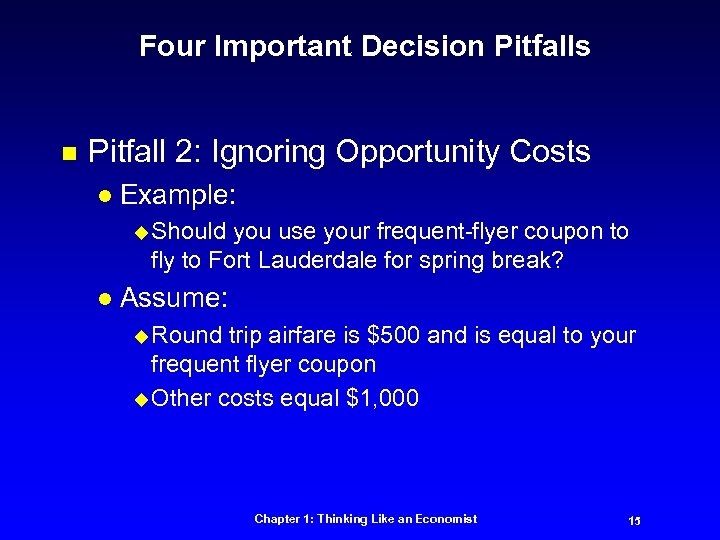 Four Important Decision Pitfalls

Pitfall 2: Ignoring Opportunity Costs

Example:

Should you use your frequent-flyer coupon to fly to Fort Lauderdale for spring break?

Assume:

Round trip airfare is \$500 and is equal to your frequent flyer coupon

Other costs equal \$1,000

Chapter 1: Thinking Like an Economist

15